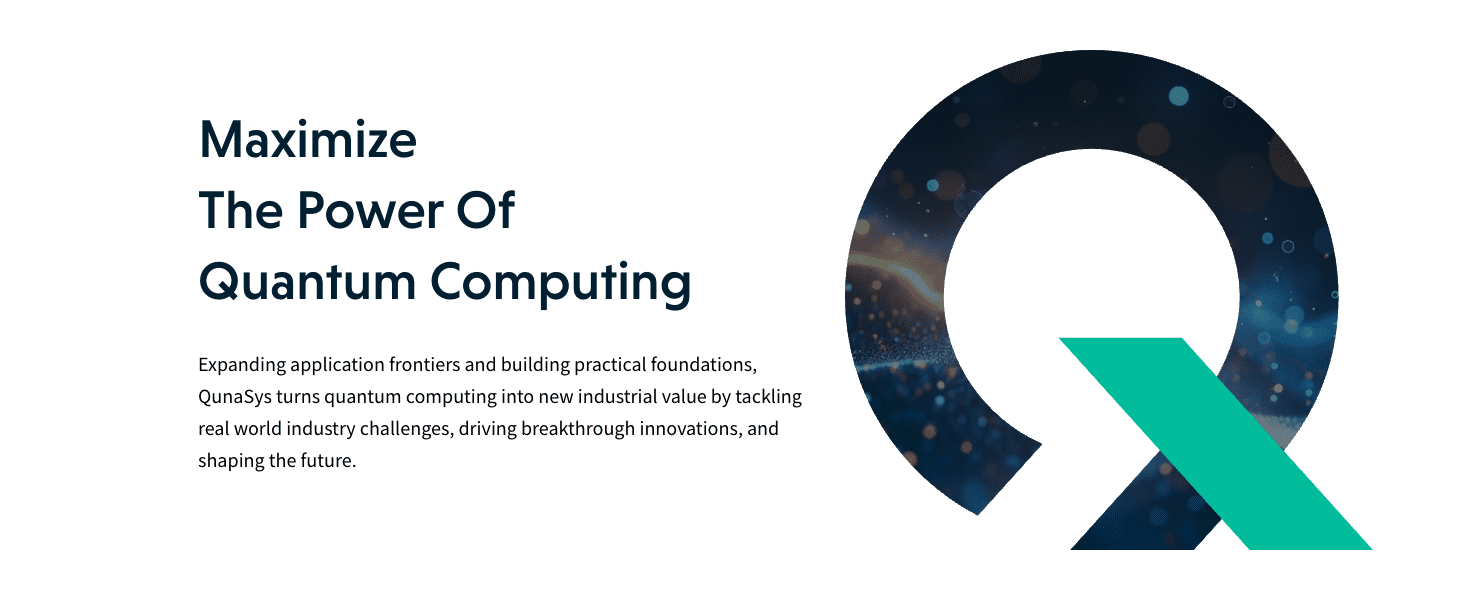 Maximize
The Power Of
Quantum Computing

Expanding application frontiers and building practical foundations, QunaSys turns quantum computing into new industrial value by tackling real world industry challenges, driving breakthrough innovations, and shaping the future.